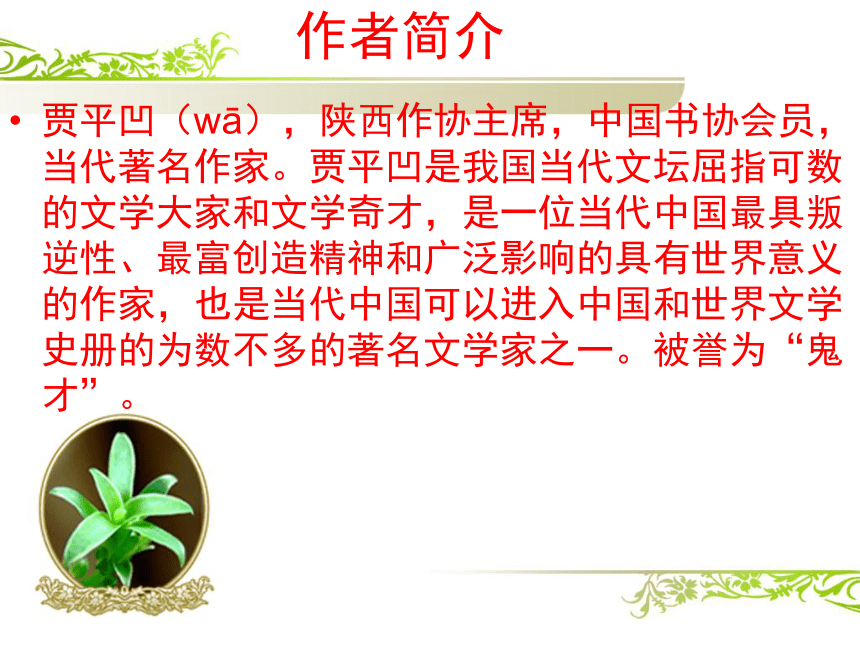 作者简介

• 贾平凹（wā），陕西作协主席，中国书协会员，当代著名作家。贾平凹是我国当代文坛屈指可数的文学大家和文学奇才，是一位当代中国最具叛逆性、最富创造精神和广泛影响的具有世界意义的作家，也是当代中国可以进入中国和世界文学史册的为数不多的著名文学家之一。被誉为“鬼才”。